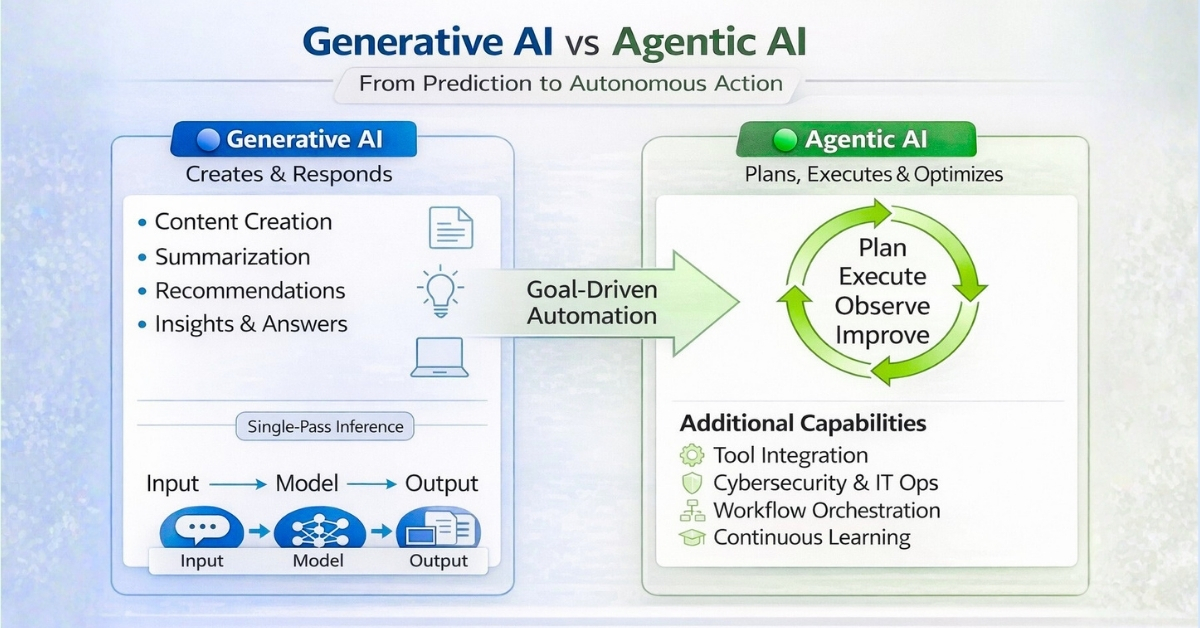 Generative AI vs Agentic AI

From Prediction to Autonomous Action

Generative AI

Creates & Responds

• Content Creation
• Summarization
• Recommendations
• Insights & Answers

Single-Pass Inference

Input → Model → Output

Input Model Output

Goal-Driven Automation

Agentic AI

Plans, Executes & Optimizes

Plan
Execute
Observe
Improve

Additional Capabilities

Tool Integration
Cybersecurity & IT Ops
Workflow Orchestration
Continuous Learning